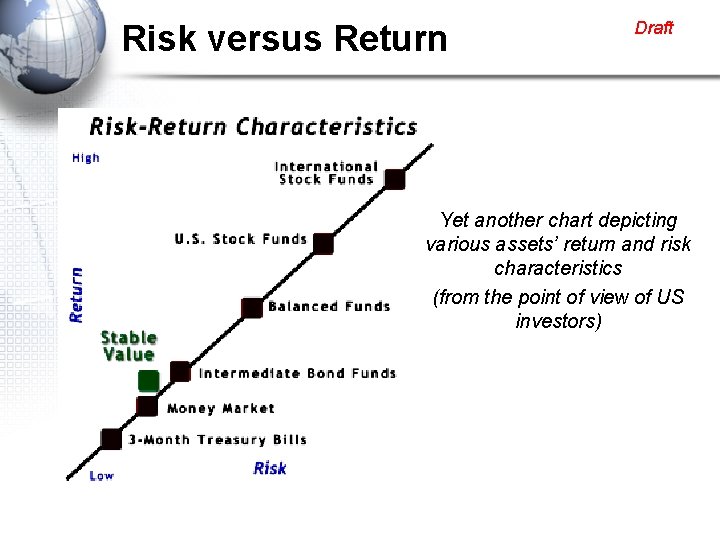 Risk versus Return

Draft

Risk-Return Characteristics

High

International Stock Funds

U.S. Stock Funds

Return

Balanced Funds

Stable Value

Intermediate Bond Funds

Money Market

3-Month Treasury Bills

Low

Risk

Yet another chart depicting various assets' return and risk characteristics

(from the point of view of US investors)